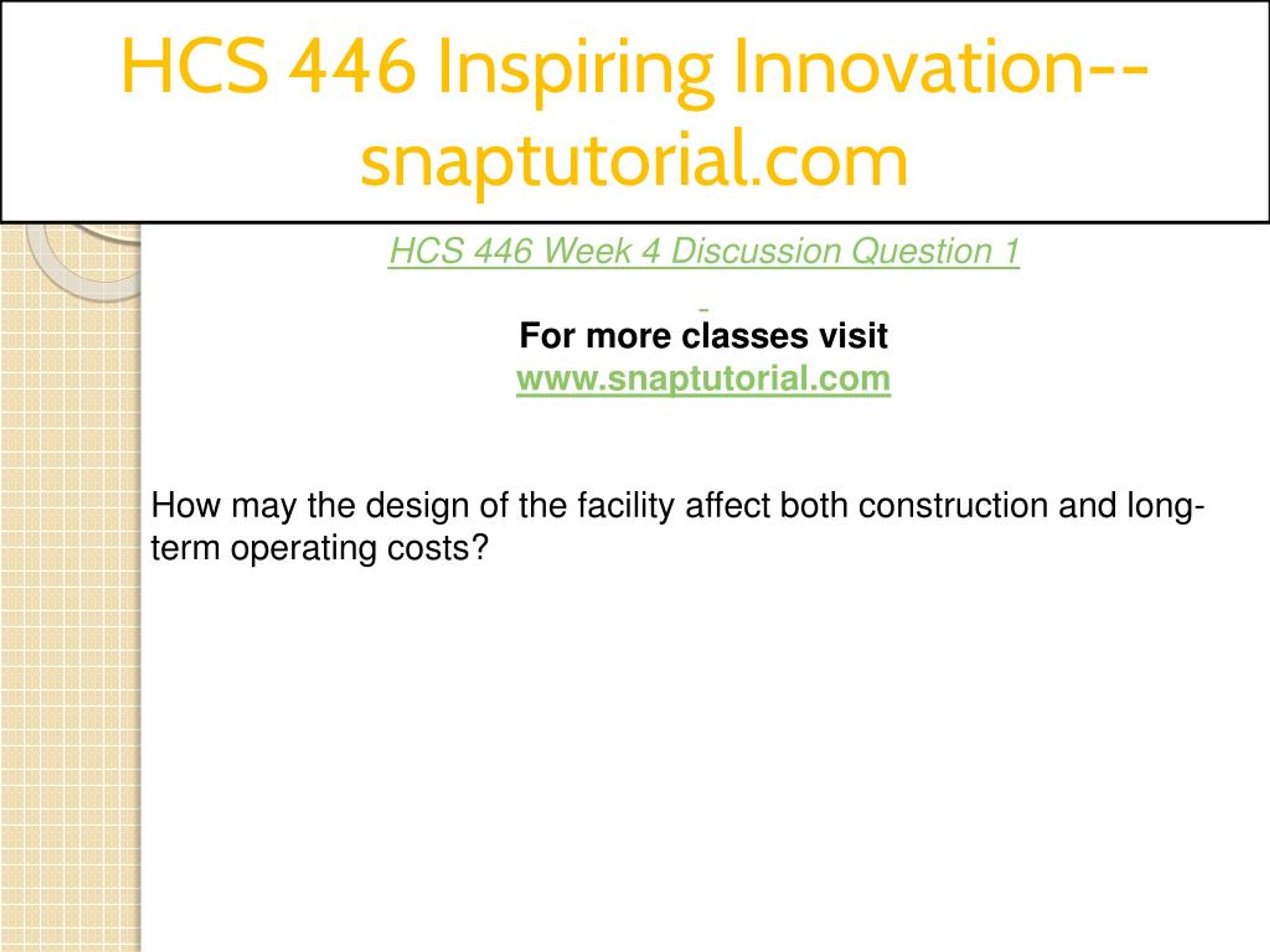 HCS 446 Inspiring Innovation--snaptutorial.com

HCS 446 Week 4 Discussion Question 1

For more classes visit
www.snaptutorial.com

How may the design of the facility affect both construction and long-term operating costs?